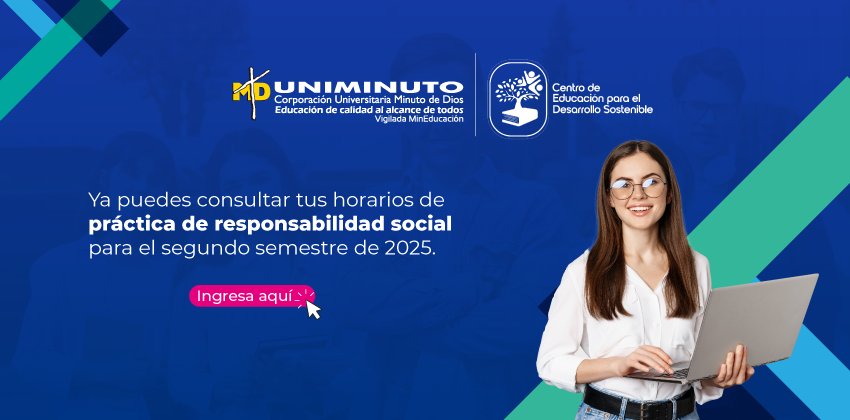 MD UNIMINUTO
Corporación Universitaria Minuto de Dios
Educación de calidad al alcance de todos
Vigilada MinEducación

Centro de Educación para el Desarrollo Sostenible

Ya puedes consultar tus horarios de **práctica de responsabilidad social** para el segundo semestre de 2025.

Ingresa aquí